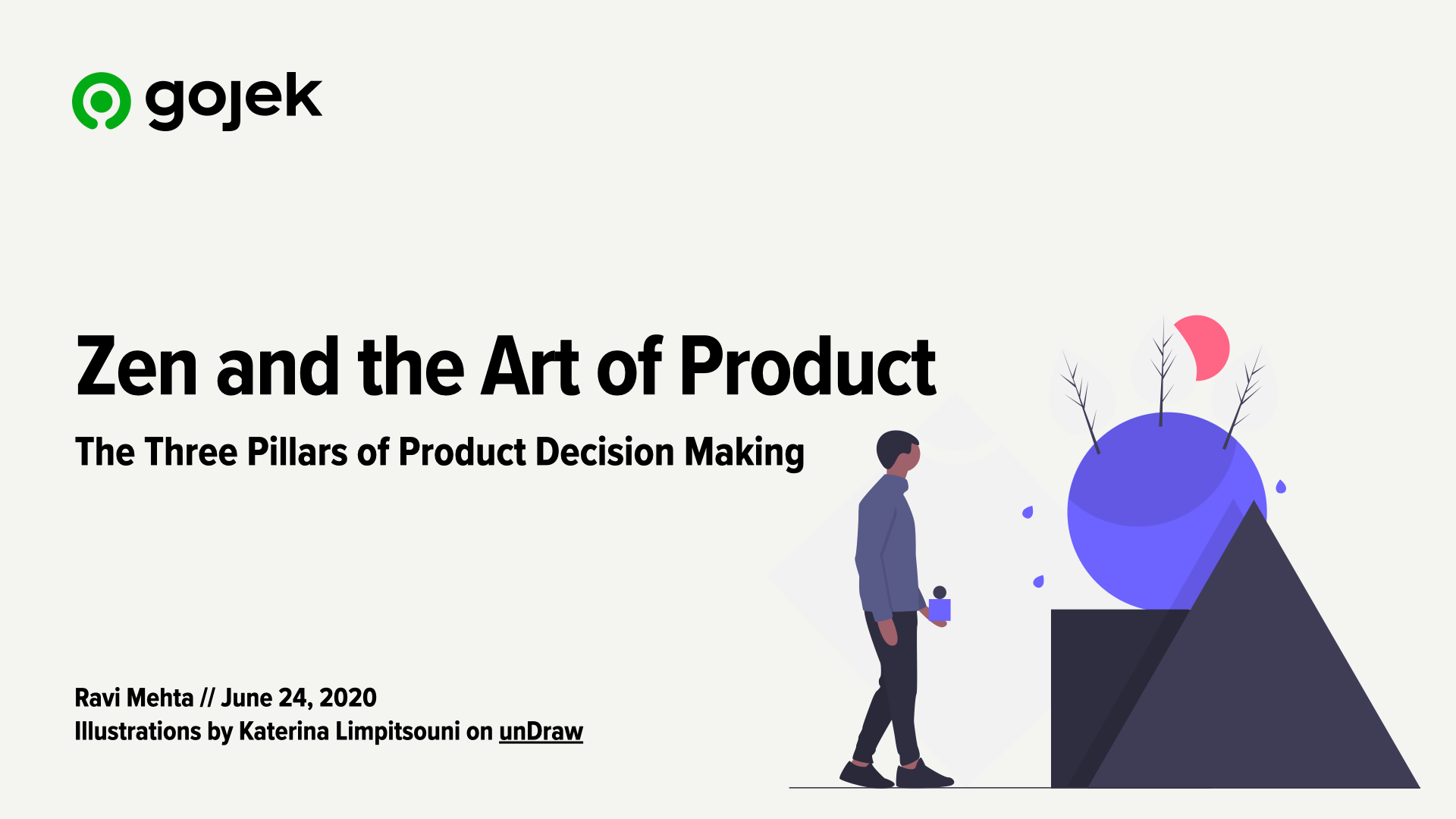 gojek

Zen and the Art of Product

The Three Pillars of Product Decision Making

Ravi Mehta // June 24, 2020
Illustrations by Katerina Limpitsouni on unDraw